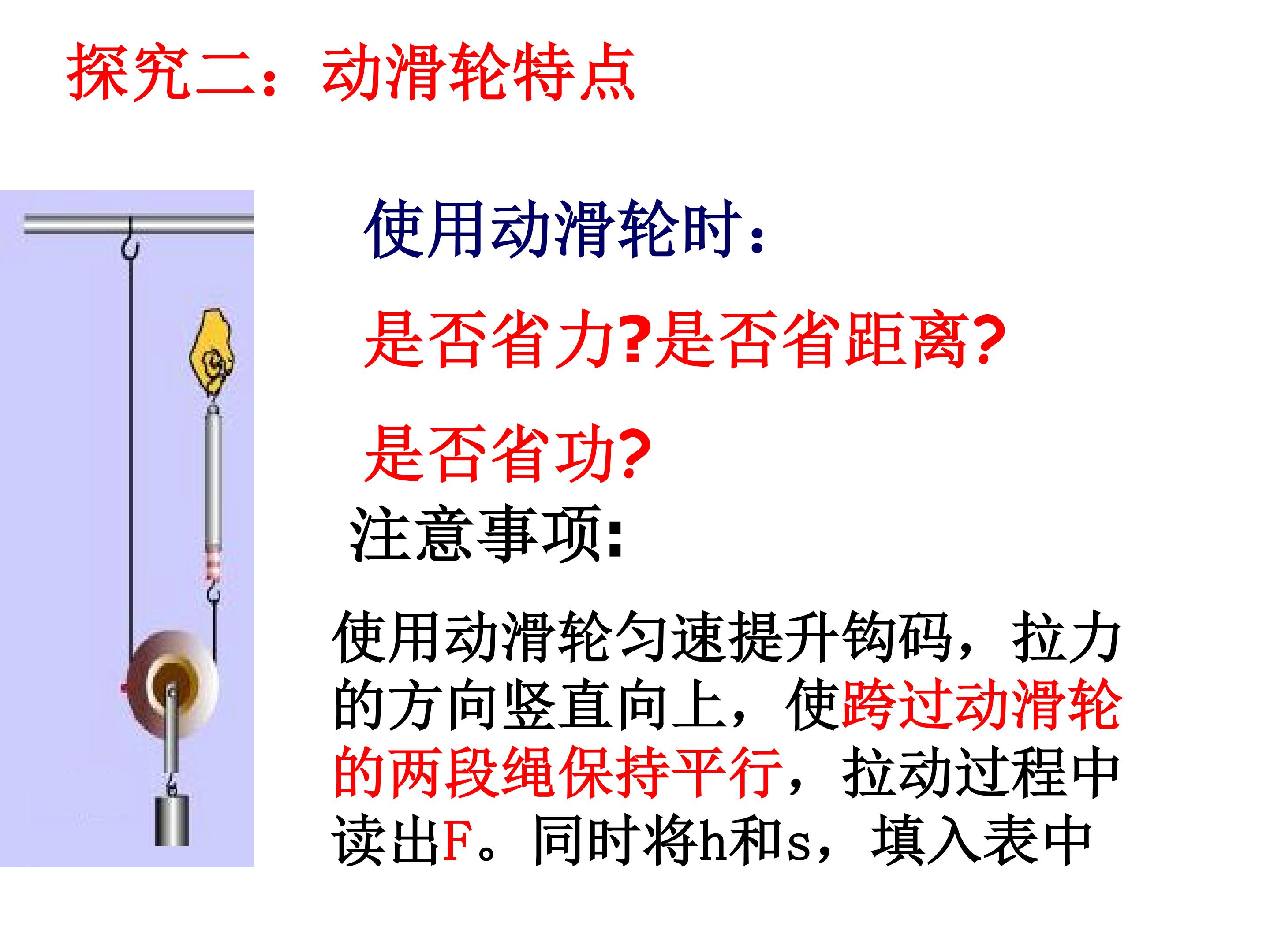 探究二：动滑轮特点

使用动滑轮时：

是否省力?是否省距离?

是否省功?

注意事项:

使用动滑轮匀速提升钩码，拉力的方向竖直向上，使跨过动滑轮的两段绳保持平行，拉动过程中读出F。同时将h和s，填入表中